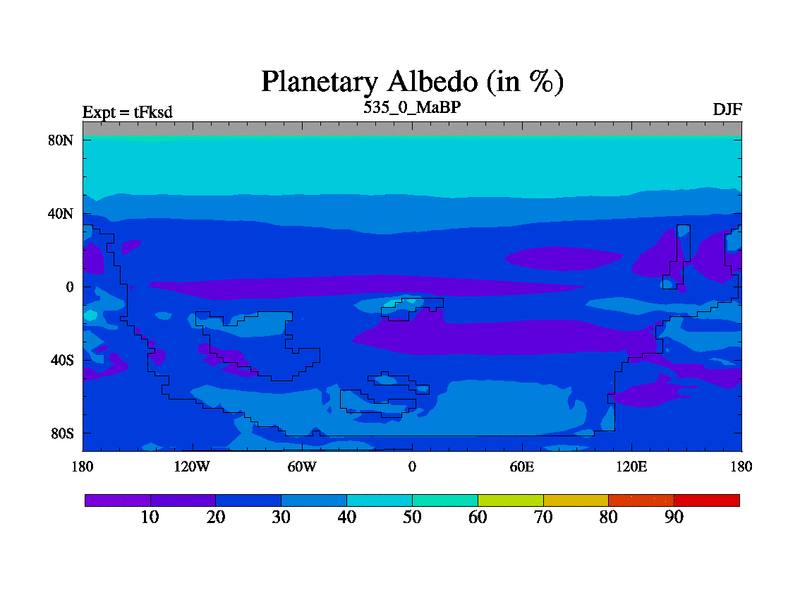 Planetary Albedo (in %)

Expt = tFksd

535_0_MaBP

DJF

80N

40N

0

40S

80S

180

120W

60W

0

60E

120E

180

10

20

30

40

50

60

70

80

90